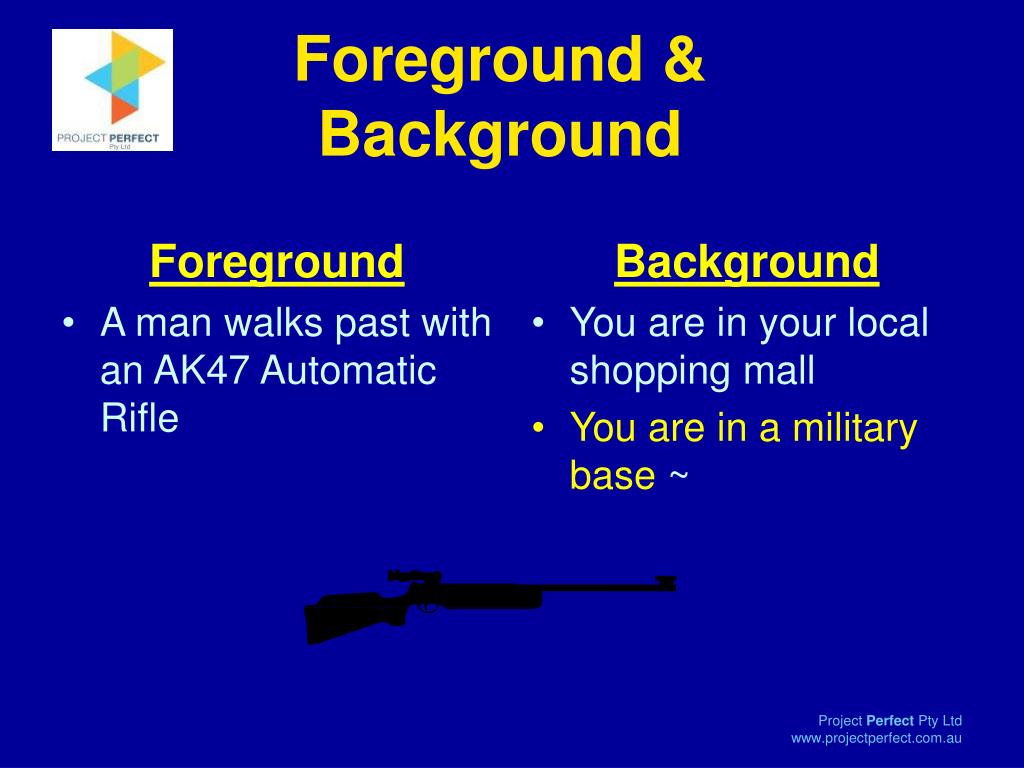 PROJECT PERFECT
Pty Ltd

Foreground & Background

Foreground
• A man walks past with an AK47 Automatic Rifle

Background
• You are in your local shopping mall
• You are in a military base ~

Project Perfect Pty Ltd
www.projectperfect.com.au